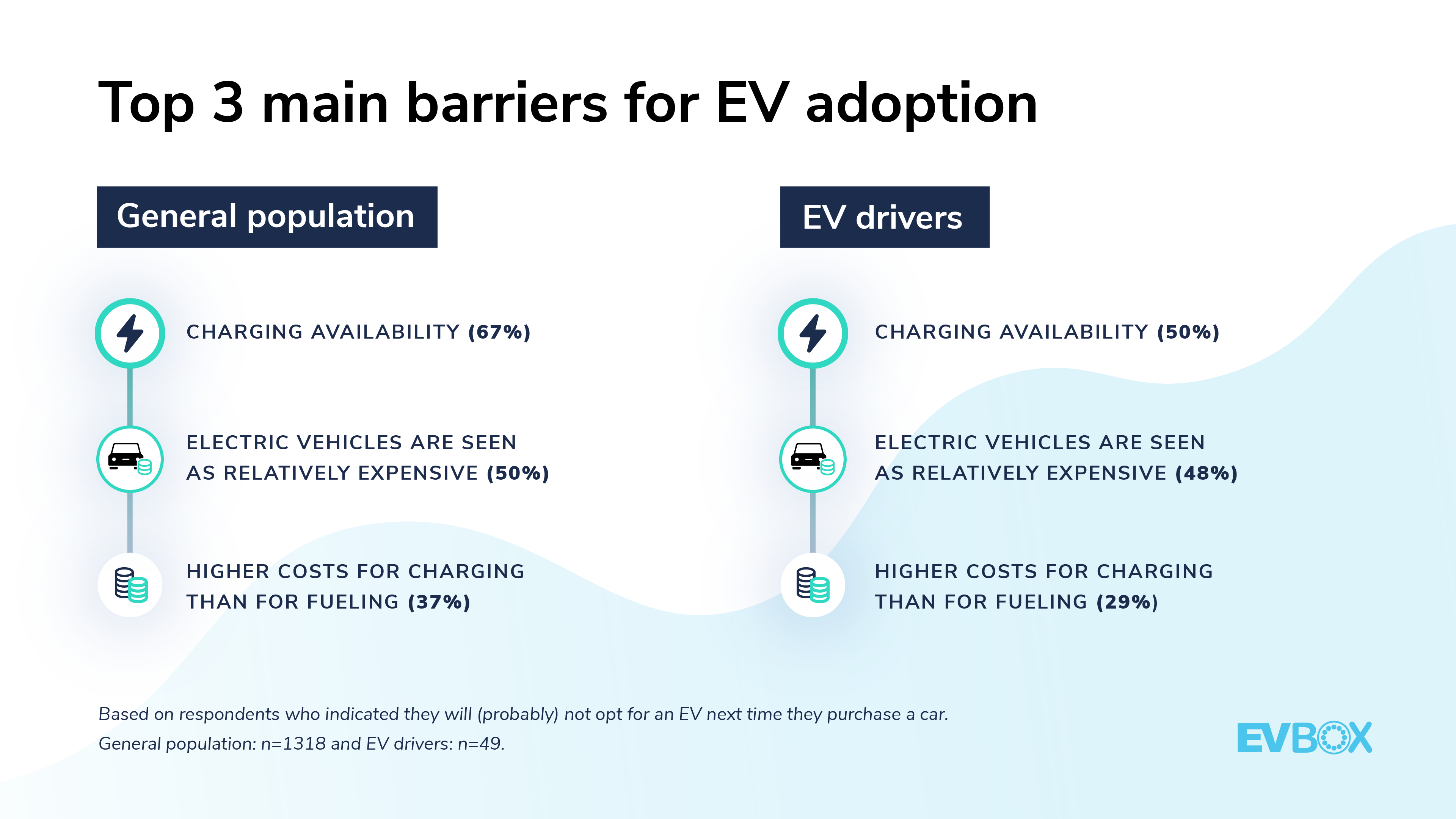 Top 3 main barriers for EV adoption

General population

CHARGING AVAILABILITY (67%)

ELECTRIC VEHICLES ARE SEEN AS RELATIVELY EXPENSIVE (50%)

HIGHER COSTS FOR CHARGING THAN FOR FUELING (37%)

EV drivers

CHARGING AVAILABILITY (50%)

ELECTRIC VEHICLES ARE SEEN AS RELATIVELY EXPENSIVE (48%)

HIGHER COSTS FOR CHARGING THAN FOR FUELING (29%)

Based on respondents who indicated they will (probably) not opt for an EV next time they purchase a car.

General population: n=1318 and EV drivers: n=49.

EVBOX